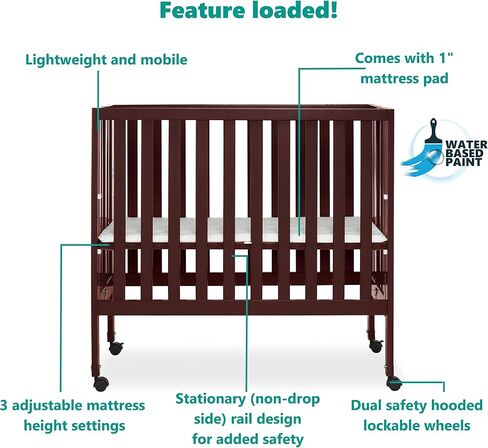 Feature loaded!

Lightweight and mobile

Comes with 1" mattress pad

WATER BASED PAINT

3 adjustable mattress height settings

Stationary (non-drop side) rail design for added safety

Dual safety hooded lockable wheels